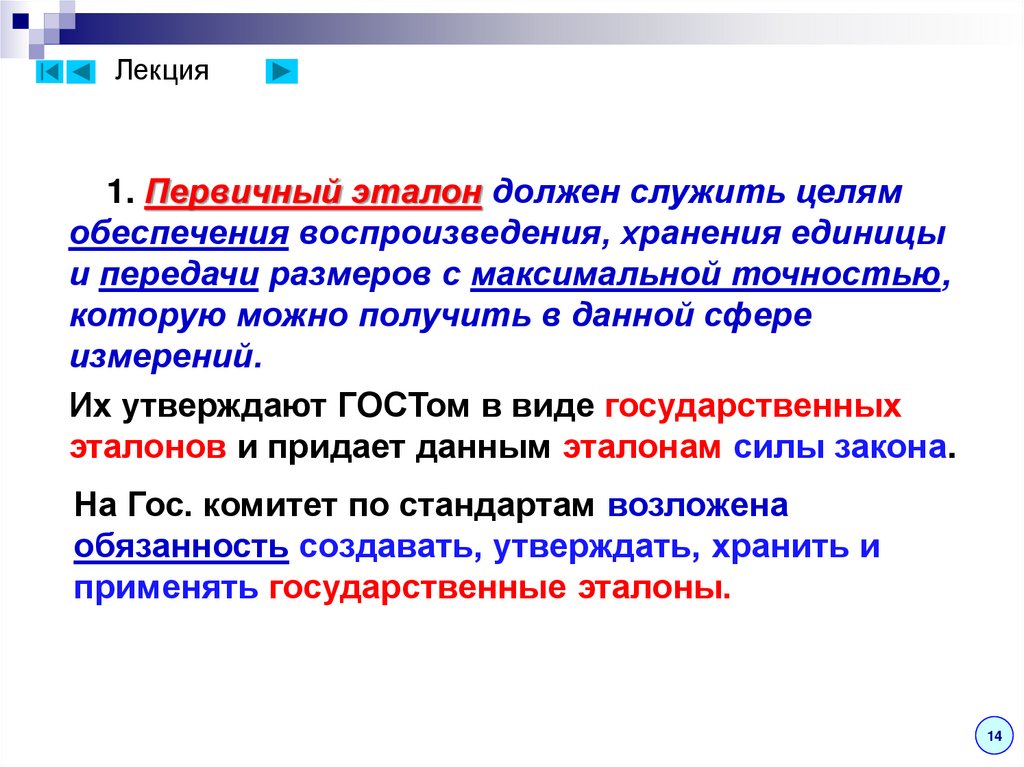 Лекция

1. Первичный эталон должен служить целям обеспечения воспроизведения, хранения единицы и передачи размеров с максимальной точностью, которую можно получить в данной сфере измерений.

Их утверждают ГОСТом в виде государственных эталонов и придает данным эталонам силы закона.

На Гос. комитет по стандартам возложена обязанность создавать, утверждать, хранить и применять государственные эталоны.

14